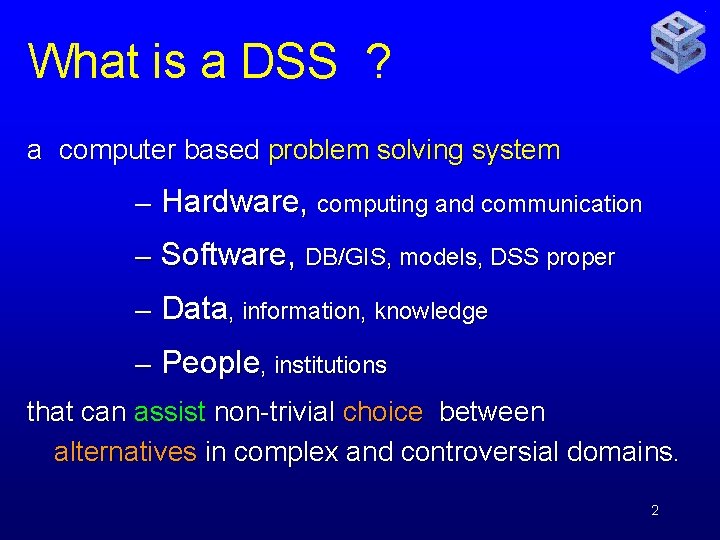 What is a DSS ?

a computer based problem solving system

– Hardware, computing and communication

– Software, DB/GIS, models, DSS proper

– Data, information, knowledge

– People, institutions

that can assist non-trivial choice between alternatives in complex and controversial domains.

2